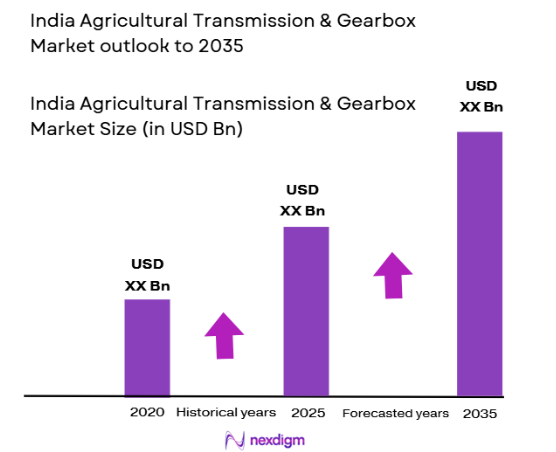 India Agricultural Transmission & Gearbox Market outlook to 2035

India Agricultural Transmission & Gearbox Market Size (in USD Bn)

USD XX Bn

USD XX Bn

USD XX Bn

2020 Historical years 2025 Forecasted years 2035

nexdigm